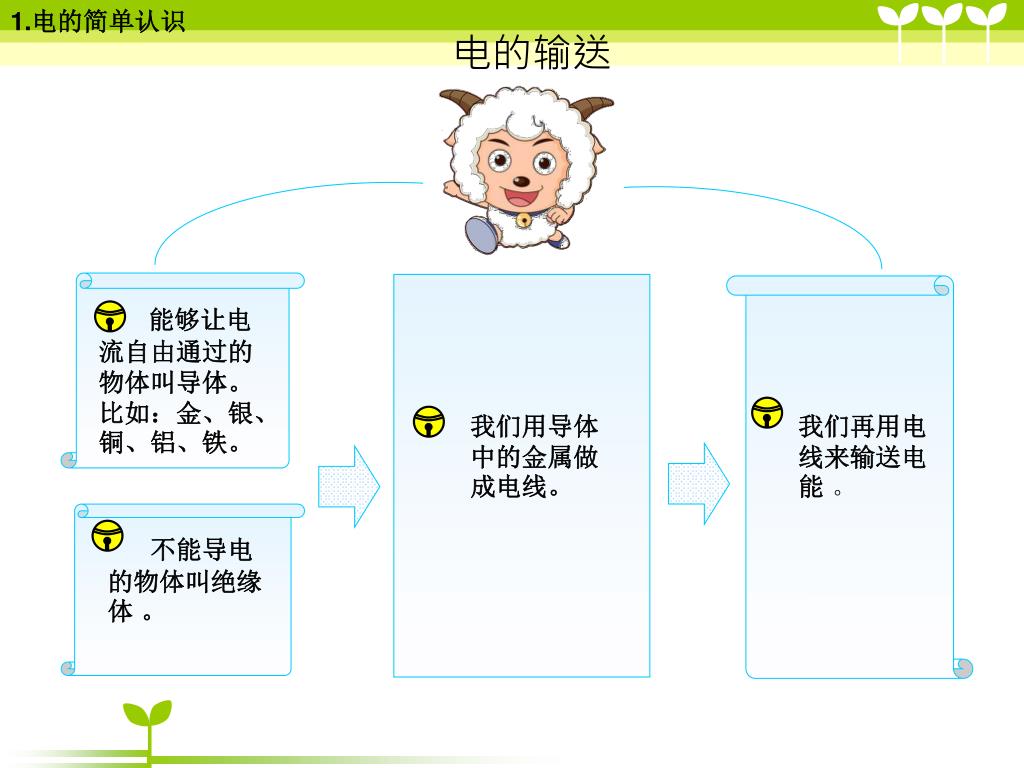 1.电的简单认识

电的输送

能够让电流自由通过的物体叫导体。比如：金、银、铜、铝、铁。

不能导电的物体叫绝缘体 。

我们用导体中的金属做成电线。

我们再用电线来输送电能 。